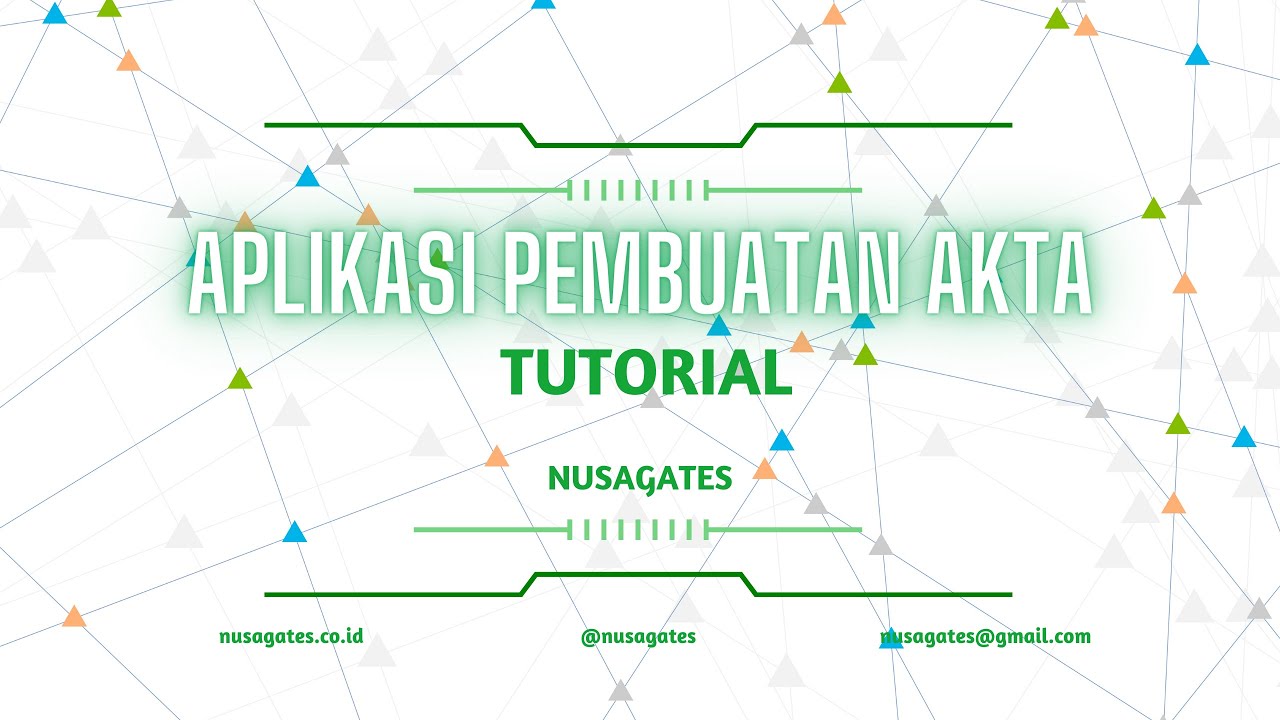 APLIKASI PEMBUATAN AKTA

TUTORIAL

NUSAGATES

nusagates.co.id

@nusagates

nusagates@gmail.com